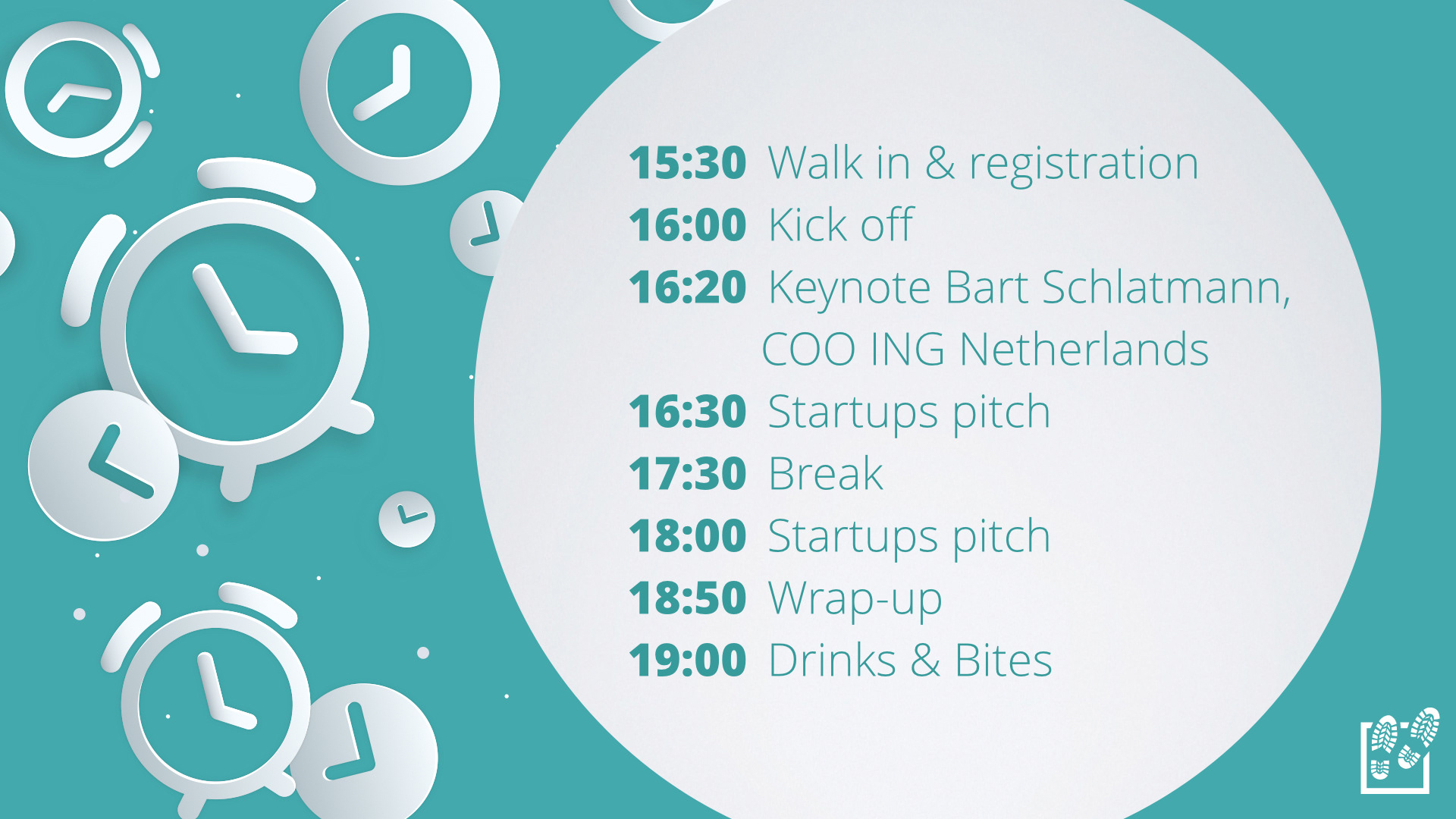 15:30 Walk in & registration
16:00 Kick off
16:20 Keynote Bart Schlatmann, COO ING Netherlands
16:30 Startups pitch
17:30 Break
18:00 Startups pitch
18:50 Wrap-up
19:00 Drinks & Bites